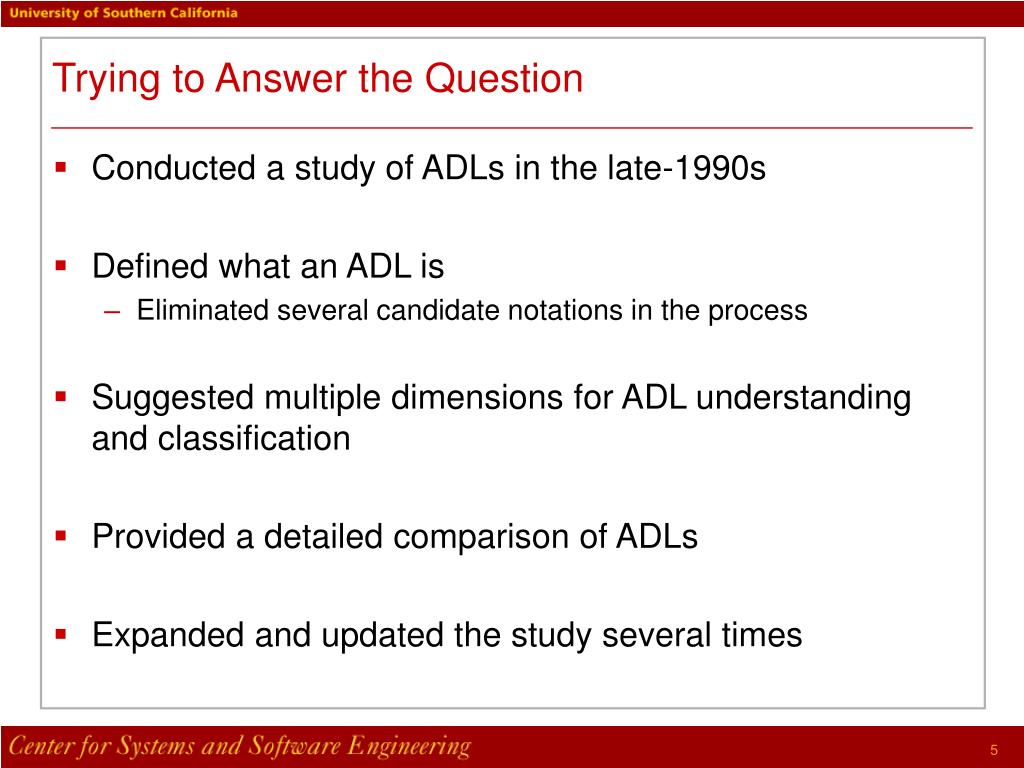 University of Southern California

Trying to Answer the Question

▪ Conducted a study of ADLs in the late-1990s

▪ Defined what an ADL is
– Eliminated several candidate notations in the process

▪ Suggested multiple dimensions for ADL understanding and classification

▪ Provided a detailed comparison of ADLs

▪ Expanded and updated the study several times

Center for Systems and Software Engineering

5